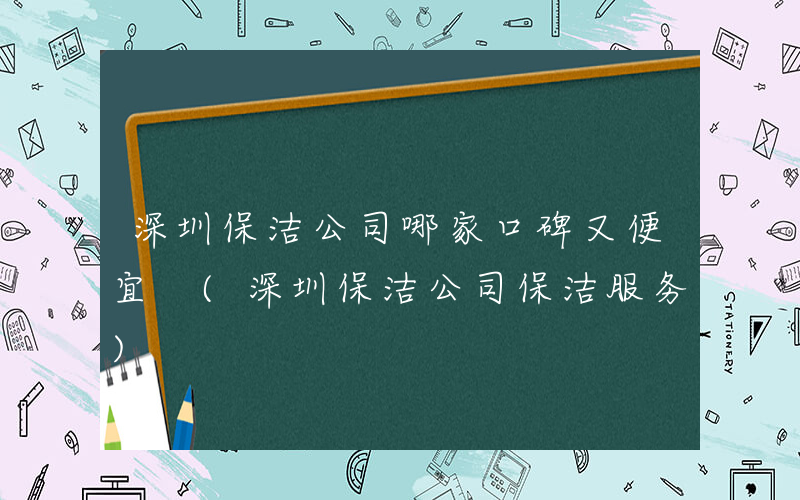 深圳保洁公司哪家口碑又便宜 （深圳保洁公司保洁服务）

STATIONERY